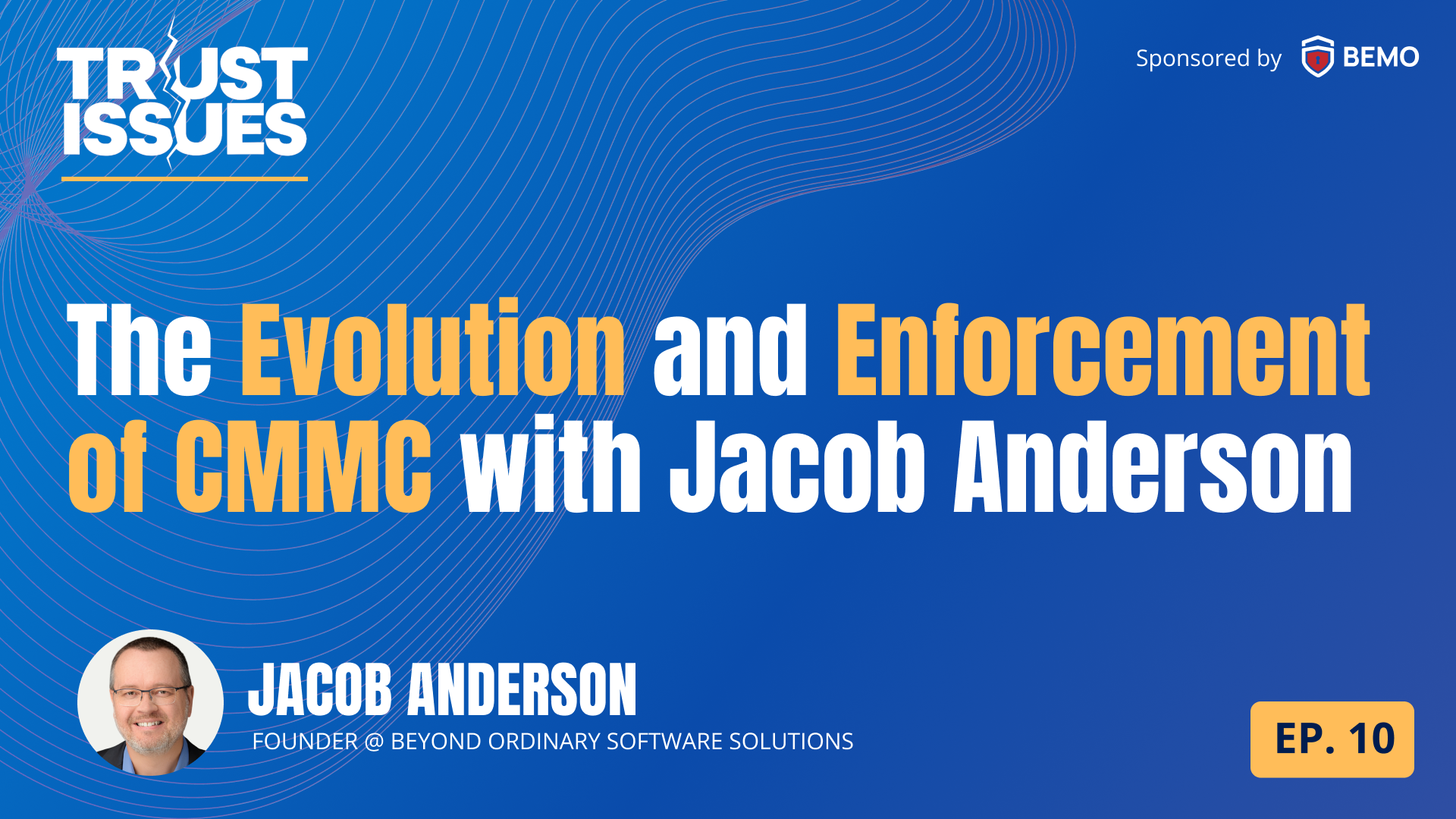 TRUST ISSUES

Sponsored by BEMO

The Evolution and Enforcement of CMMC with Jacob Anderson

JACOB ANDERSON
FOUNDER @ BEYOND ORDINARY SOFTWARE SOLUTIONS

EP. 10